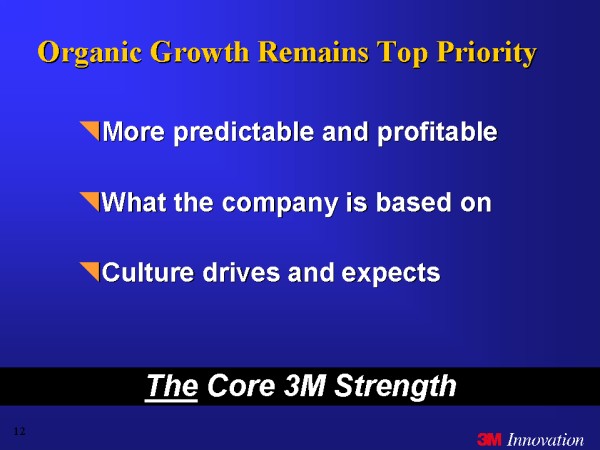 Organic Growth Remains Top Priority

More predictable and profitable

What the company is based on

Culture drives and expects

The Core 3M Strength

12

3M Innovation